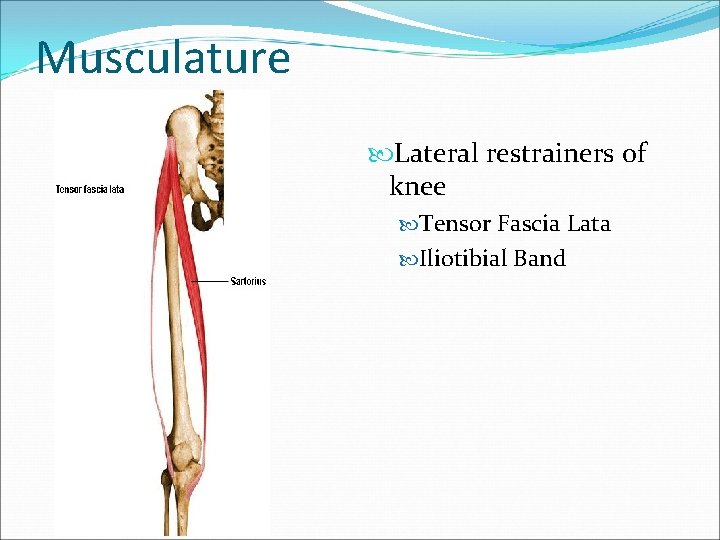 Musculature

Tensor fascia lata

Sartorius

Lateral restrainers of knee

Tensor Fascia Lata

Iliotibial Band